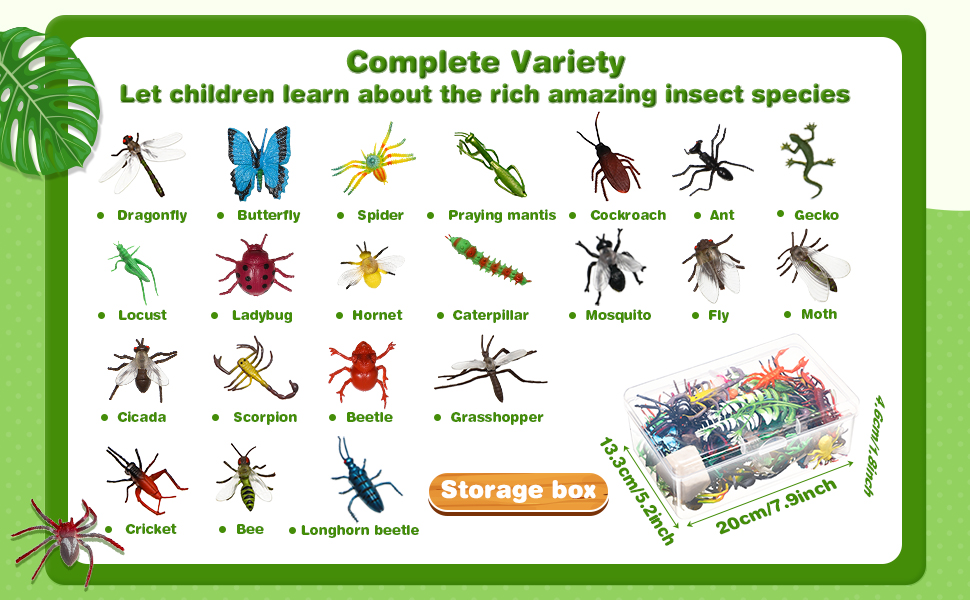 Complete Variety
Let children learn about the rich amazing insect species

• Dragonfly • Butterfly • Spider • Praying mantis • Cockroach • Ant • Gecko

• Locust • Ladybug • Hornet • Caterpillar • Mosquito • Fly • Moth

• Cicada • Scorpion • Beetle • Grasshopper

• Cricket • Bee • Longhorn beetle

Storage box

13.3cm/5.2inch
20cm/7.9inch
4.6cm/1.8inch